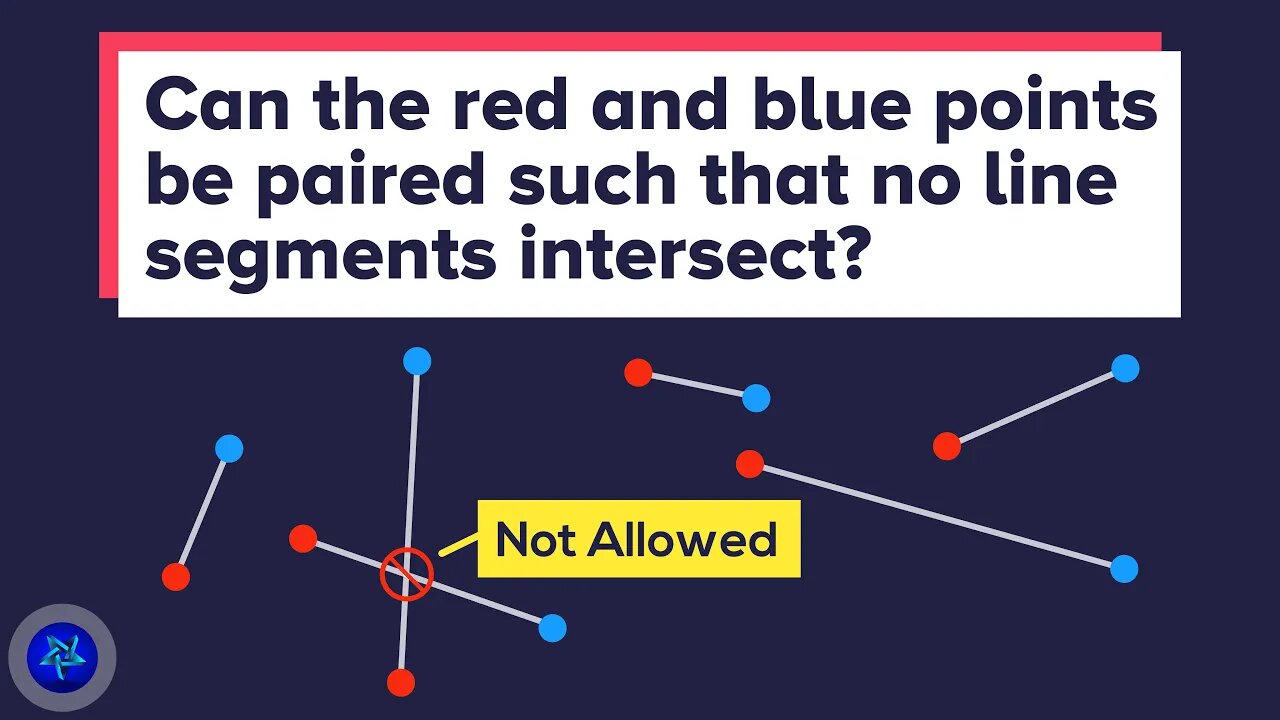 Can the red and blue points be paired such that no line segments intersect?

Not Allowed